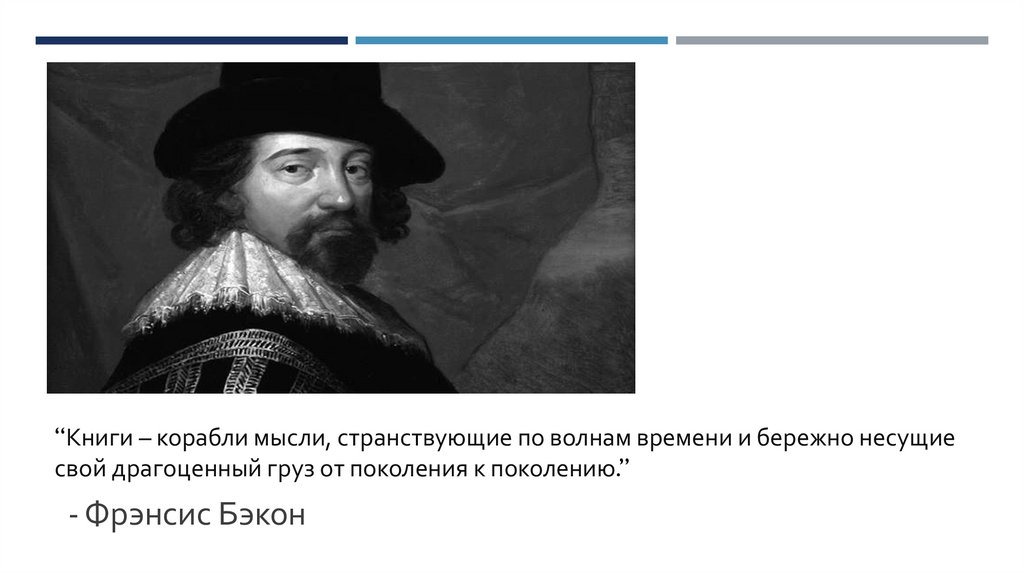 “Книги – корабли мысли, странствующие по волнам времени и бережно несущие свой драгоценный груз от поколения к поколению.”

- Фрэнсис Бэкон